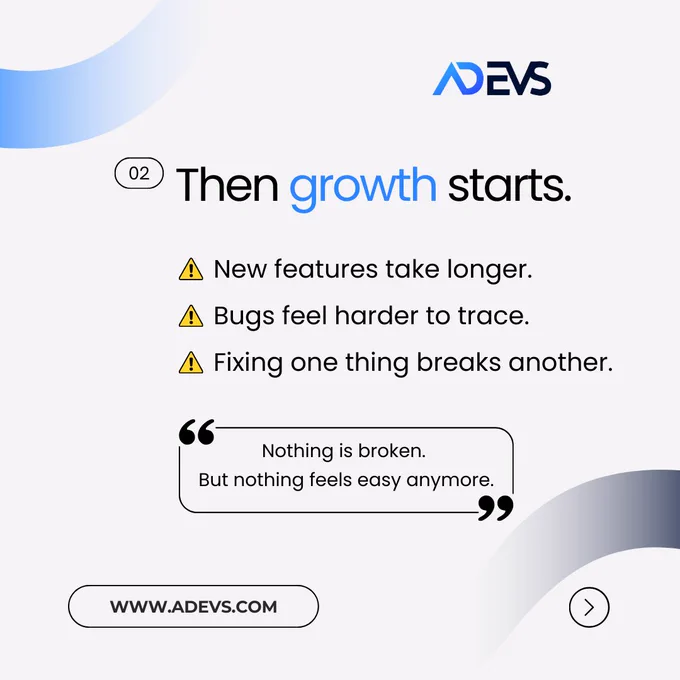 ADEVS

02 Then growth starts.

⚠ New features take longer.

⚠ Bugs feel harder to trace.

⚠ Fixing one thing breaks another.

“Nothing is broken.
But nothing feels easy anymore.”

WWW.ADEVS.COM